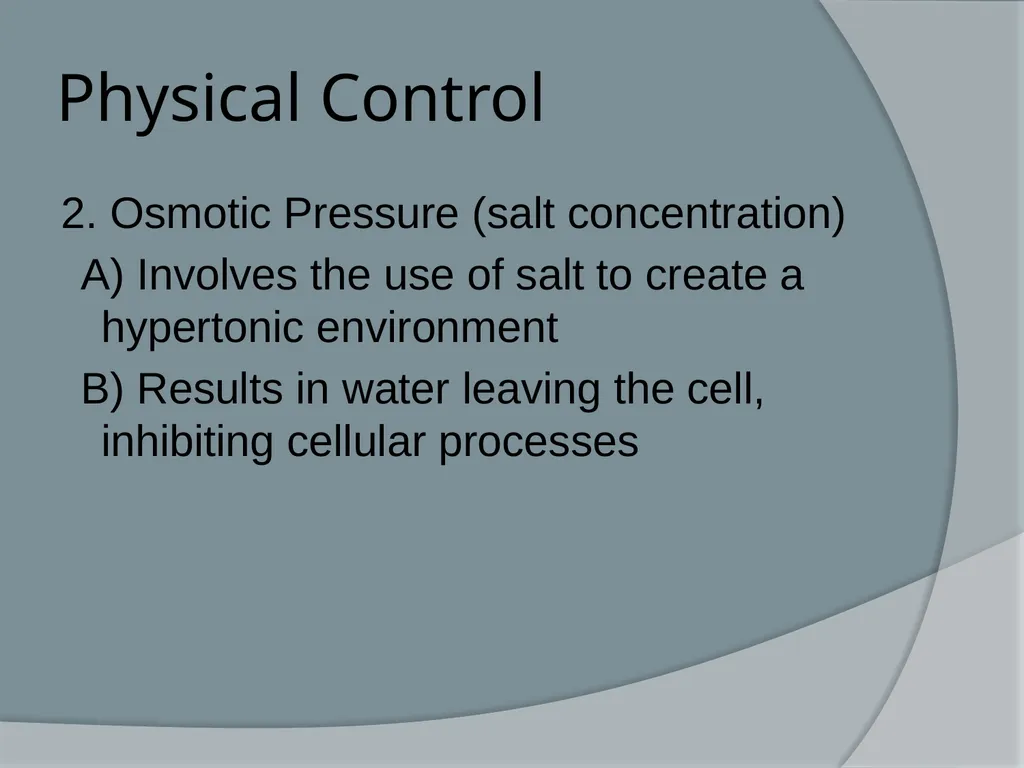 Physical Control

2. Osmotic Pressure (salt concentration)

A) Involves the use of salt to create a hypertonic environment

B) Results in water leaving the cell, inhibiting cellular processes